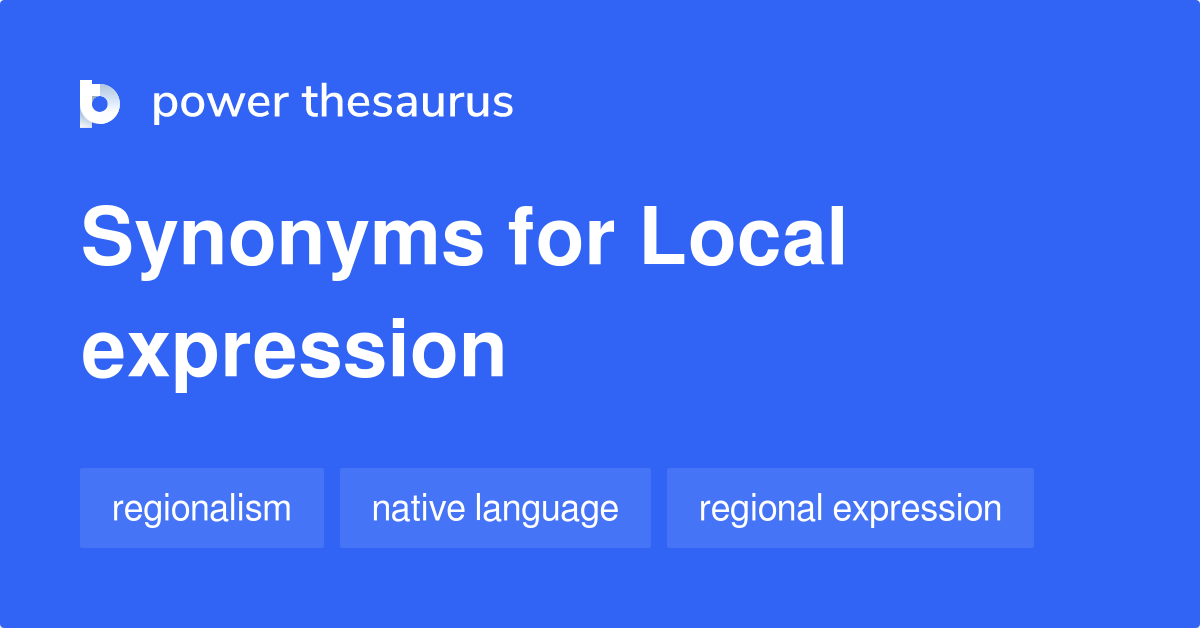 power thesaurus

Synonyms for Local expression

regionalism

native language

regional expression